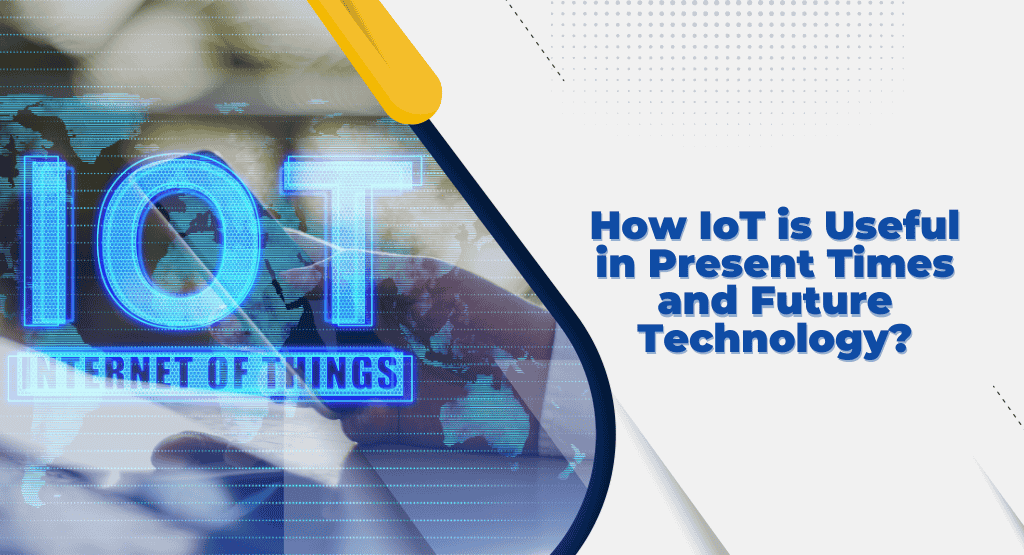 IOT
INTERNET OF THINGS

How IoT is Useful in Present Times and Future Technology?